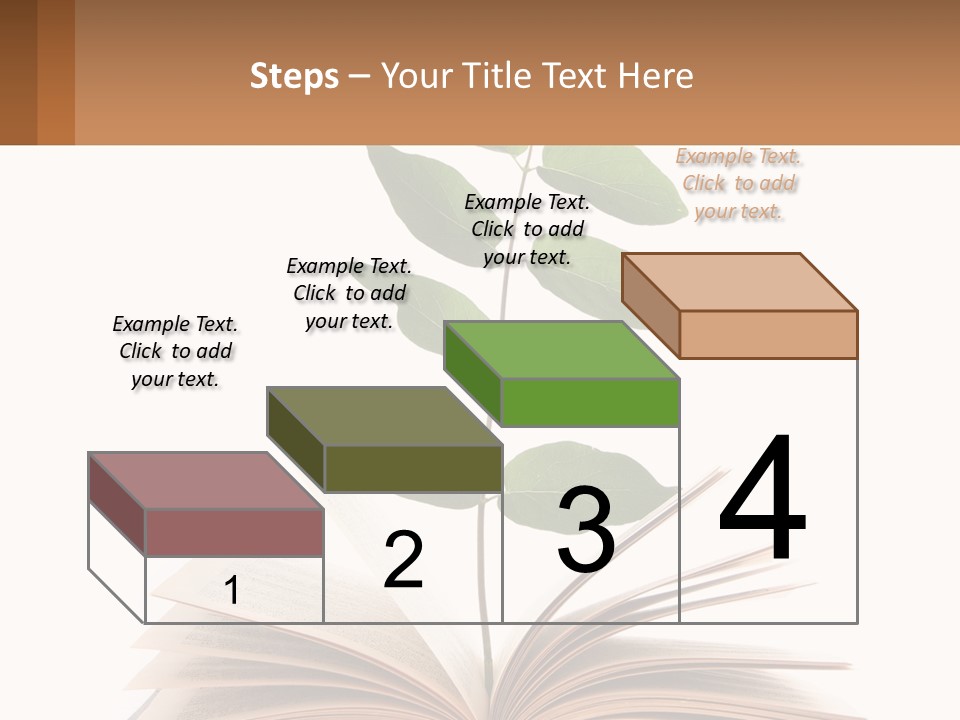 Steps – Your Title Text Here

Example Text. Click to add your text.

Example Text. Click to add your text.

Example Text. Click to add your text.

Example Text. Click to add your text.

1

2

3

4